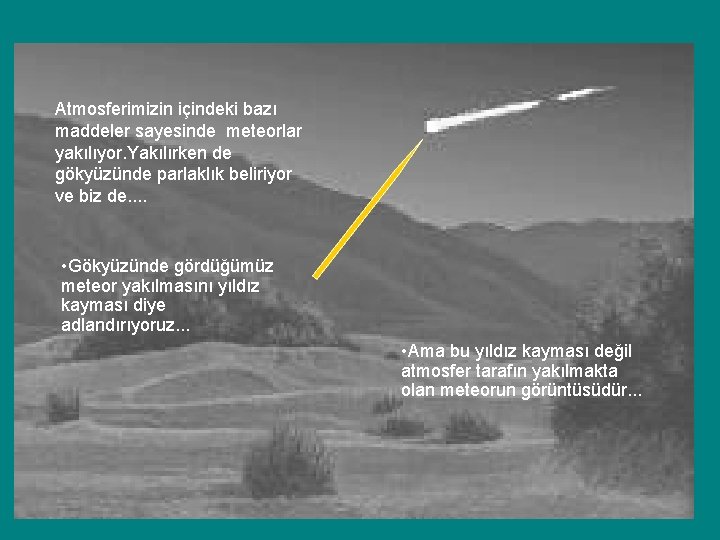 Atmosferimizin içindeki bazı maddeler sayesinde  meteorlar yakılıyor.Yakılırken de gökyüzünde parlaklık beliriyor ve biz de....

•Gökyüzünde gördüğümüz meteor yakılmasını yıldız kayması diye adlandırıyoruz...

•Ama bu yıldız kayması değil atmosfer tarafın yakılmakta olan meteorun görüntüsüdür...